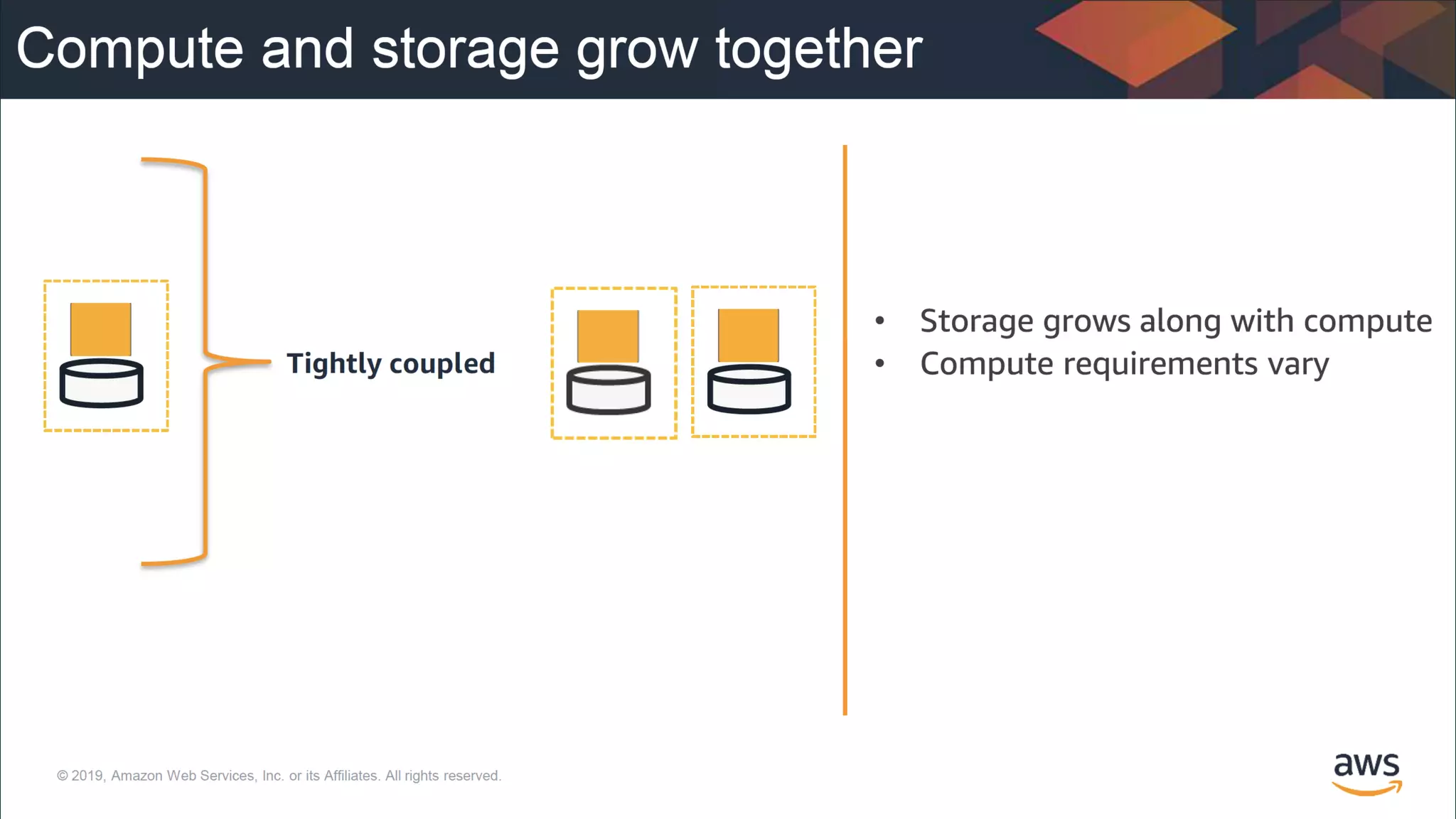 Compute and storage grow together

Tightly coupled

• Storage grows along with compute
• Compute requirements vary

© 2019, Amazon Web Services, Inc. or its Affiliates. All rights reserved.

aws